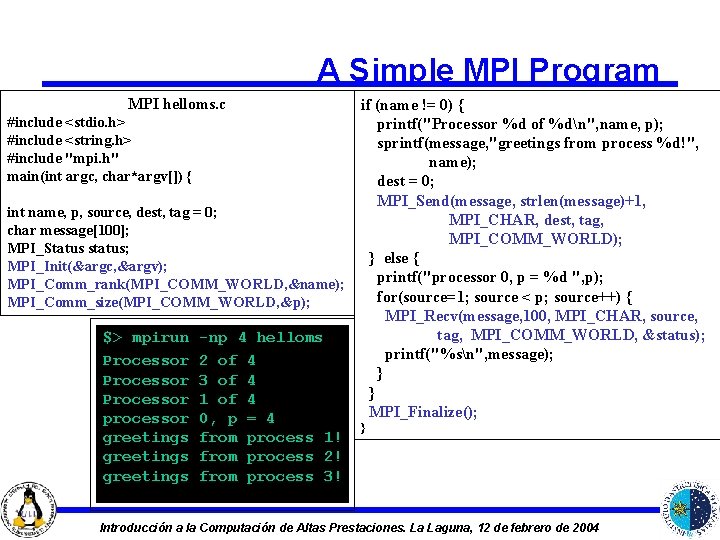 A Simple MPI Program

MPI helloms.c
#include <stdio.h>
#include <string.h>
#include "mpi.h"
main(int argc, char*argv[]) {

int name, p, source, dest, tag = 0;
char message[100];
MPI_Status status;
MPI_Init(&argc,&argv);
MPI_Comm_rank(MPI_COMM_WORLD,&name);
MPI_Comm_size(MPI_COMM_WORLD,&p);

$> mpirun -np 4 helloms
Processor 2 of 4
Processor 3 of 4
Processor 1 of 4
processor 0, p = 4
greetings from process 1!
greetings from process 2!
greetings from process 3!

if (name != 0) {
printf("Processor %d of %d\n",name, p);
sprintf(message,"greetings from process %d!", name);
dest = 0;
MPI_Send(message, strlen(message)+1, MPI_CHAR, dest, tag, MPI_COMM_WORLD);
} else {
printf("processor 0, p = %d ",p);
for(source=1; source < p; source++) {
MPI_Recv(message,100, MPI_CHAR, source, tag, MPI_COMM_WORLD, &status);
printf("%s\n",message);
}
}
MPI_Finalize();
}

Introducción a la Computación de Altas Prestaciones. La Laguna, 12 de febrero de 2004